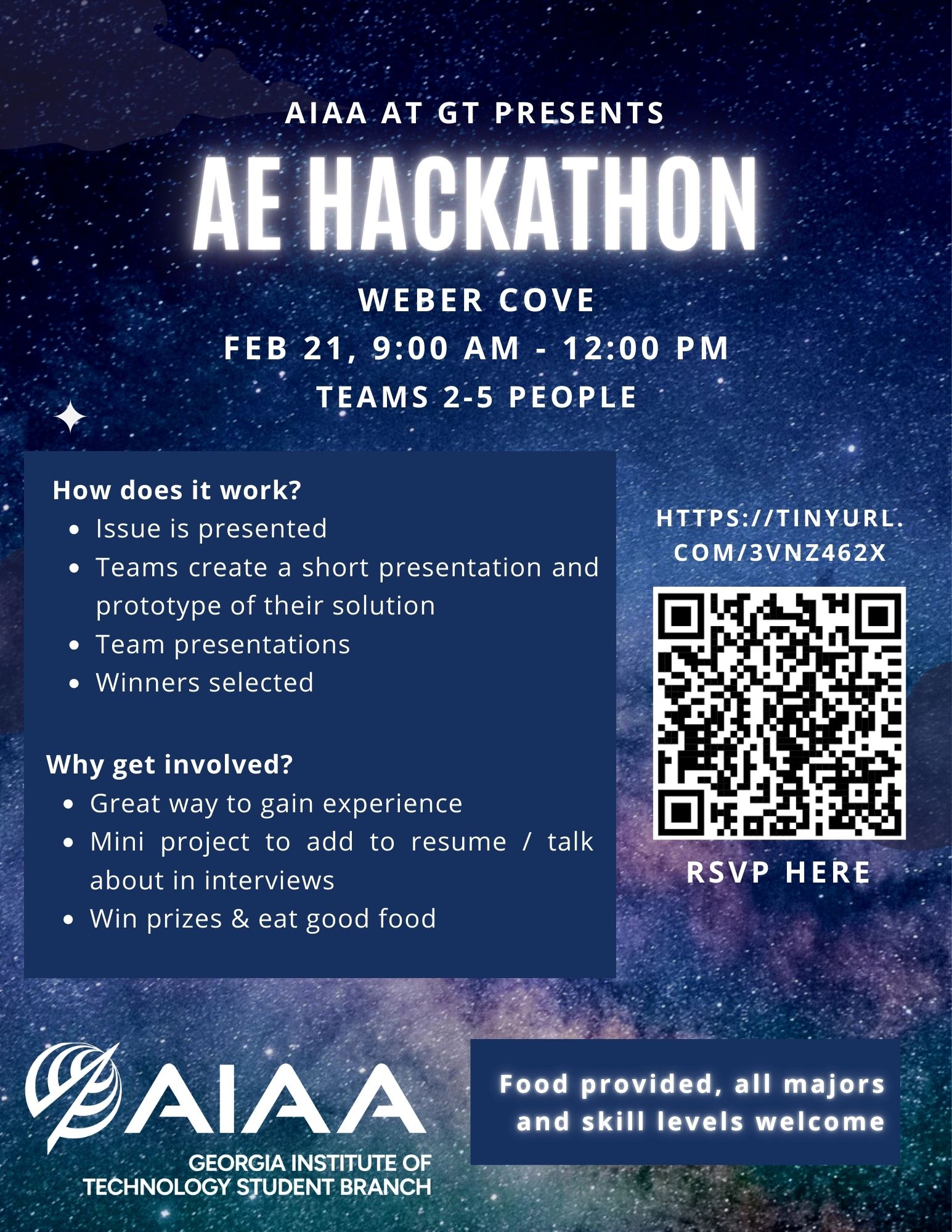 AIAA AT GT PRESENTS

AE HACKATHON

WEBER COVE

FEB 21, 9:00 AM - 12:00 PM

TEAMS 2-5 PEOPLE

How does it work?
- Issue is presented
- Teams create a short presentation and prototype of their solution
- Team presentations
- Winners selected

Why get involved?
- Great way to gain experience
- Mini project to add to resume / talk about in interviews
- Win prizes & eat good food

HTTPS://TINYURL.COM/3VNZ462X

RSVP HERE

AIAA
GEORGIA INSTITUTE OF TECHNOLOGY STUDENT BRANCH

Food provided, all majors and skill levels welcome